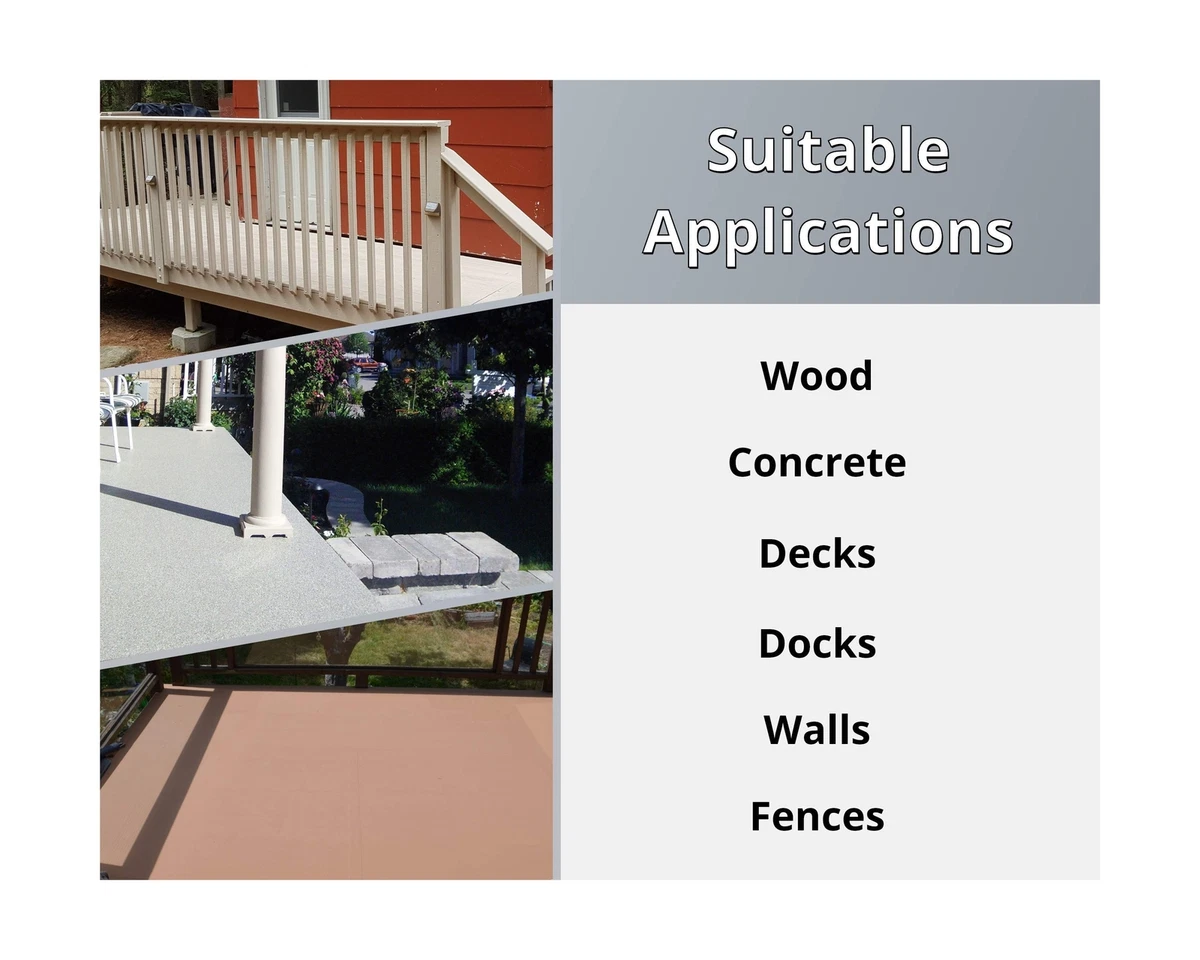 Suitable Applications

Wood

Concrete

Decks

Docks

Walls

Fences